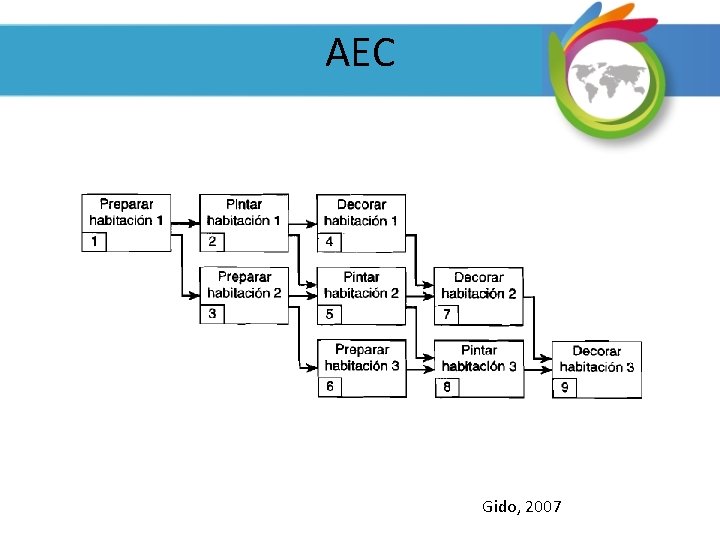 AEC

Preparar habitación 1
1

Pintar habitación 1
2

Decorar habitación 1
4

Preparar habitación 2
3

Pintar habitación 2
5

Decorar habitación 2
7

Preparar habitación 3
6

Pintar habitación 3
8

Decorar habitación 3
9

Gido, 2007